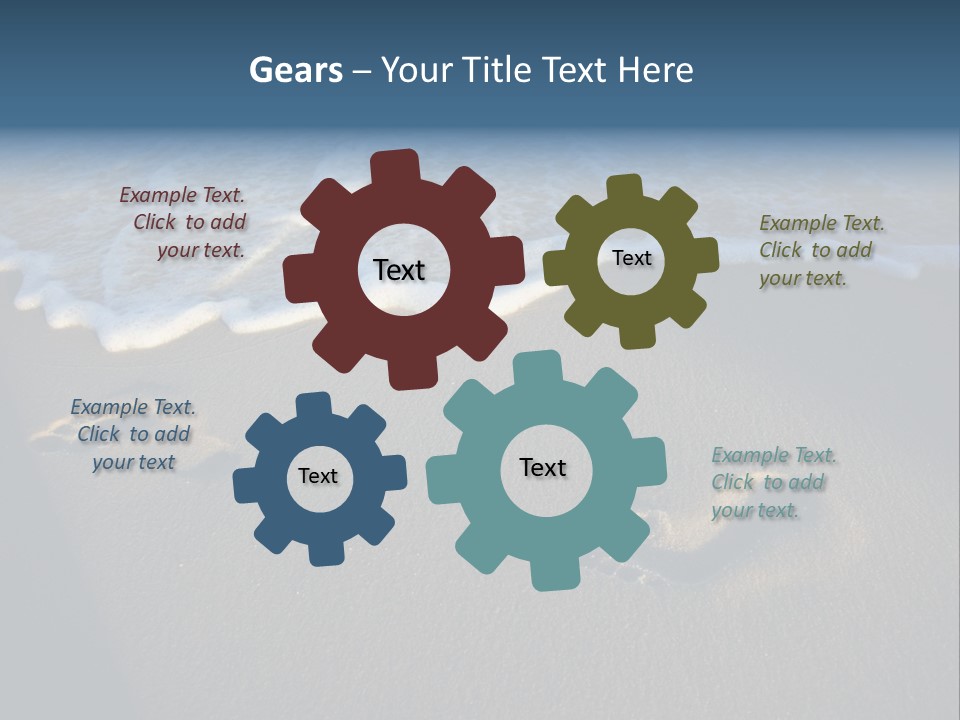 Gears – Your Title Text Here

Example Text.
Click to add
your text.

Text

Text

Example Text.
Click to add
your text.

Example Text.
Click to add
your text

Text

Text

Example Text.
Click to add
your text.